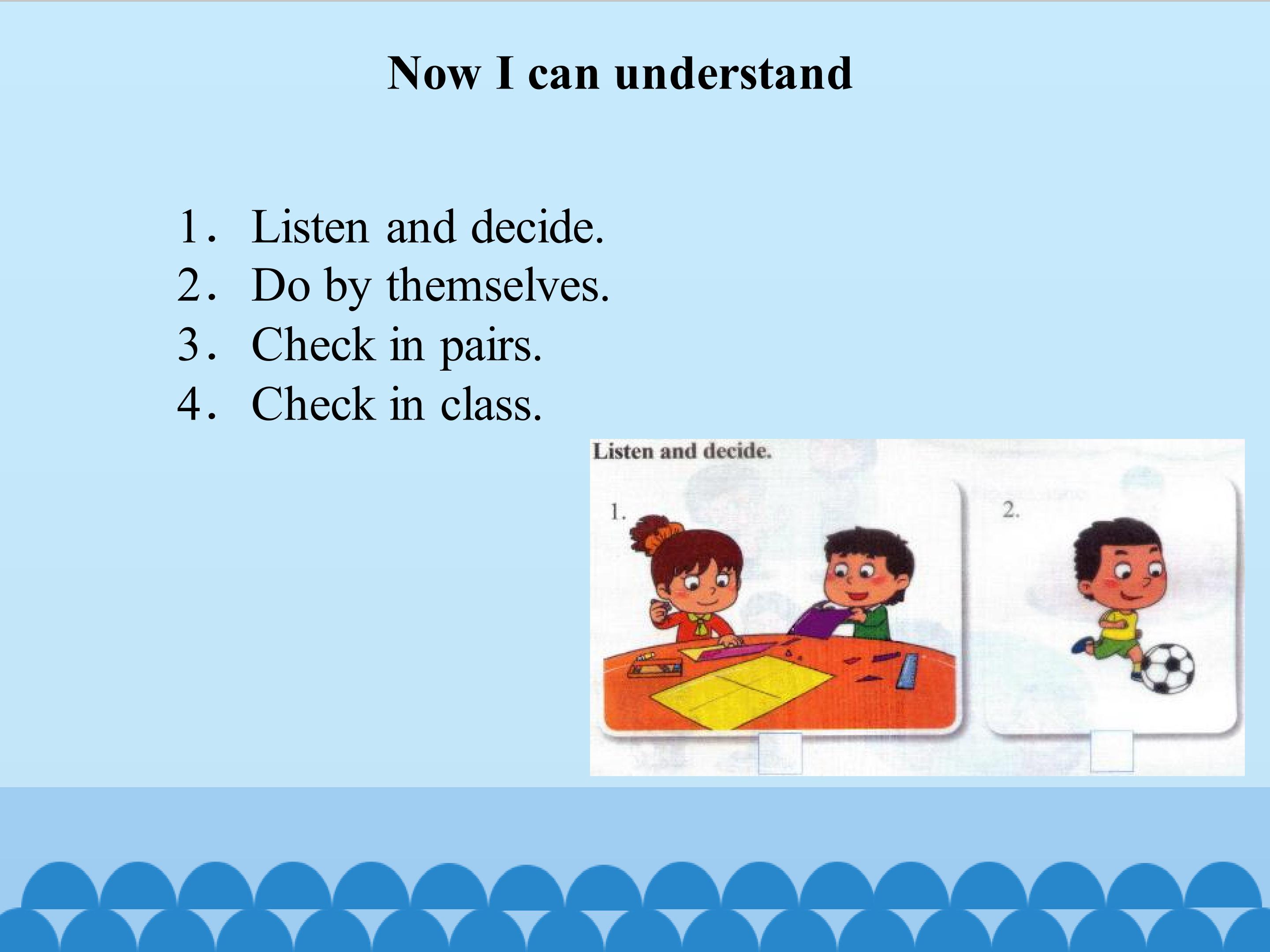 Now I can understand

1. Listen and decide.
2. Do by themselves.
3. Check in pairs.
4. Check in class.

Listen and decide.

1.

2.